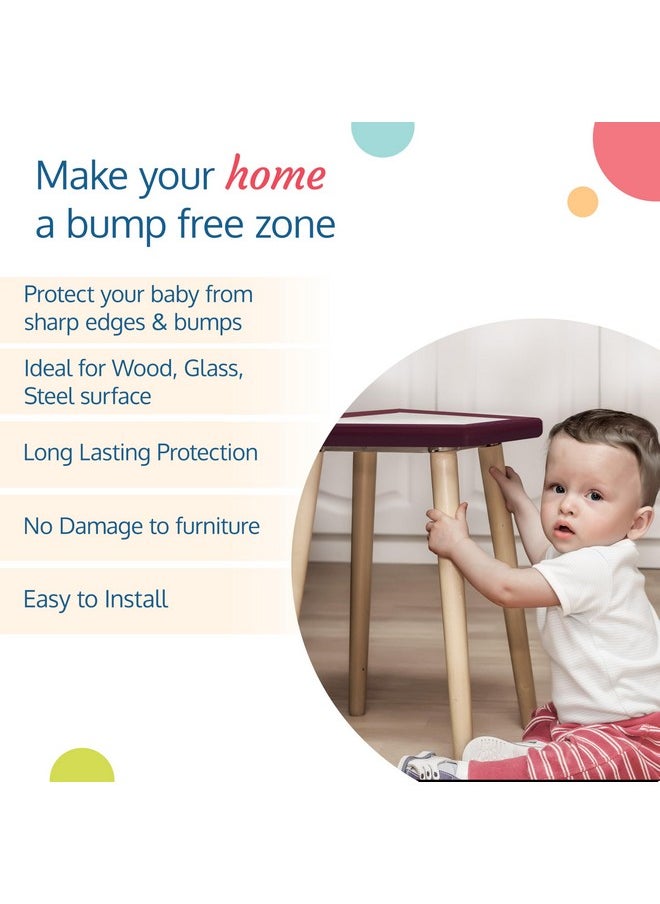 Make your home a bump free zone

Protect your baby from sharp edges & bumps

Ideal for Wood, Glass, Steel surface

Long Lasting Protection

No Damage to furniture

Easy to Install